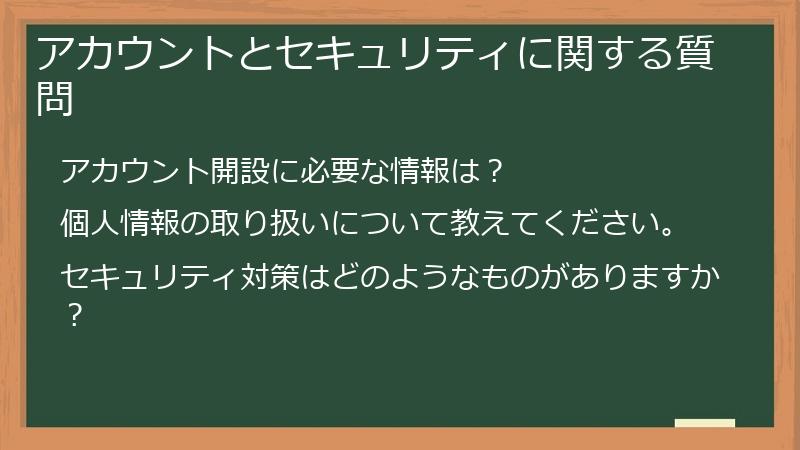 アカウントとセキュリティに関する質問

アカウント開設に必要な情報は？

個人情報の取り扱いについて教えてください。

セキュリティ対策はどのようなものがありますか？